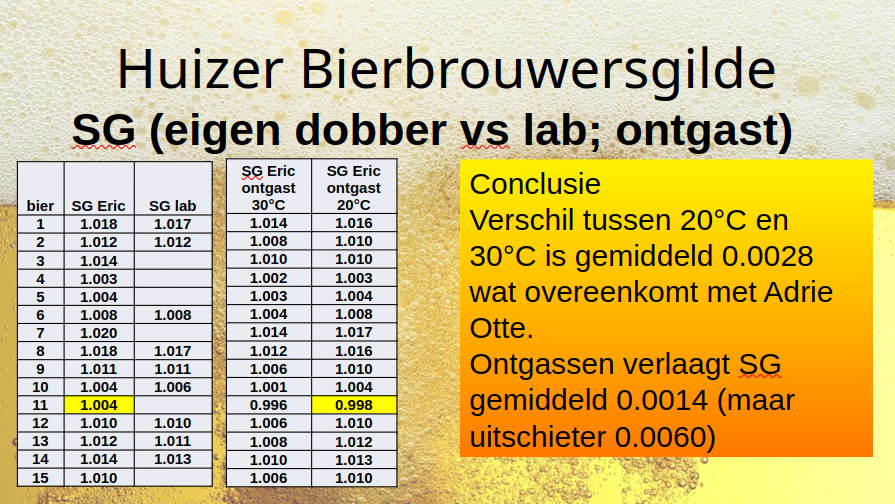 Huizer Bierbrouwersgilde

SG (eigen dobber vs lab; ontgast)

| bier | SG Eric | SG lab |
|---|---|---|
| 1 | 1.018 | 1.017 |
| 2 | 1.012 | 1.012 |
| 3 | 1.014 | |
| 4 | 1.003 | |
| 5 | 1.004 | |
| 6 | 1.008 | 1.008 |
| 7 | 1.020 | |
| 8 | 1.018 | 1.017 |
| 9 | 1.011 | 1.011 |
| 10 | 1.004 | 1.006 |
| 11 | 1.004 | |
| 12 | 1.010 | 1.010 |
| 13 | 1.012 | 1.011 |
| 14 | 1.014 | 1.013 |
| 15 | 1.010 | |

| SG Eric ontgast 30°C | SG Eric ontgast 20°C |
|---|---|
| 1.014 | 1.016 |
| 1.008 | 1.010 |
| 1.010 | 1.010 |
| 1.002 | 1.003 |
| 1.003 | 1.004 |
| 1.004 | 1.008 |
| 1.014 | 1.017 |
| 1.012 | 1.016 |
| 1.006 | 1.010 |
| 1.001 | 1.004 |
| 0.996 | 0.998 |
| 1.006 | 1.010 |
| 1.008 | 1.012 |
| 1.010 | 1.013 |
| 1.006 | 1.010 |

Conclusie
Verschil tussen 20°C en 30°C is gemiddeld 0.0028 wat overeenkomt met Adrie Otte.
Ontgassen verlaagt SG gemiddeld 0.0014 (maar uitschieter 0.0060)